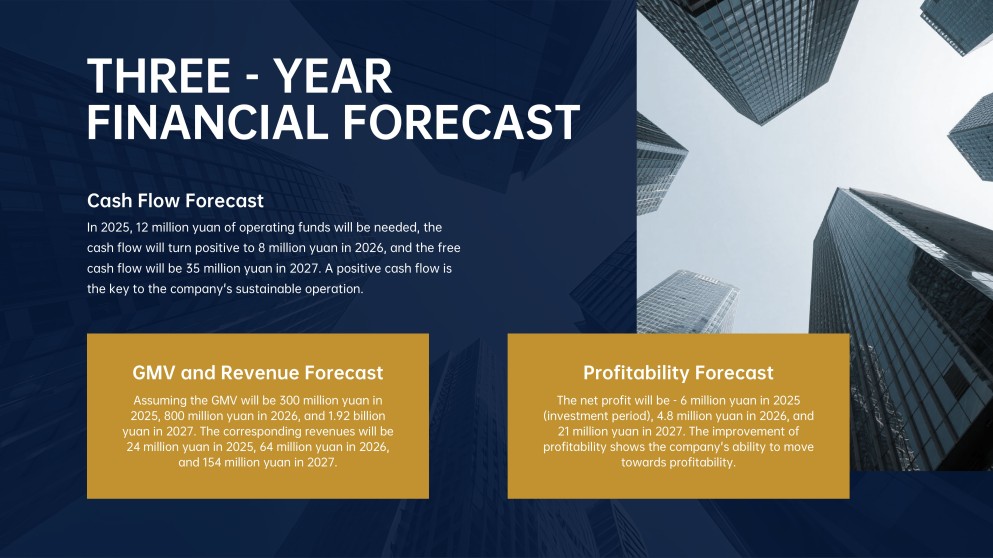 THREE - YEAR FINANCIAL FORECAST

Cash Flow Forecast

In 2025, 12 million yuan of operating funds will be needed, the cash flow will turn positive to 8 million yuan in 2026, and the free cash flow will be 35 million yuan in 2027. A positive cash flow is the key to the company's sustainable operation.

GMV and Revenue Forecast

Assuming the GMV will be 300 million yuan in 2025, 800 million yuan in 2026, and 1.92 billion yuan in 2027. The corresponding revenues will be 24 million yuan in 2025, 64 million yuan in 2026, and 154 million yuan in 2027.

Profitability Forecast

The net profit will be - 6 million yuan in 2025 (investment period), 4.8 million yuan in 2026, and 21 million yuan in 2027. The improvement of profitability shows the company's ability to move towards profitability.